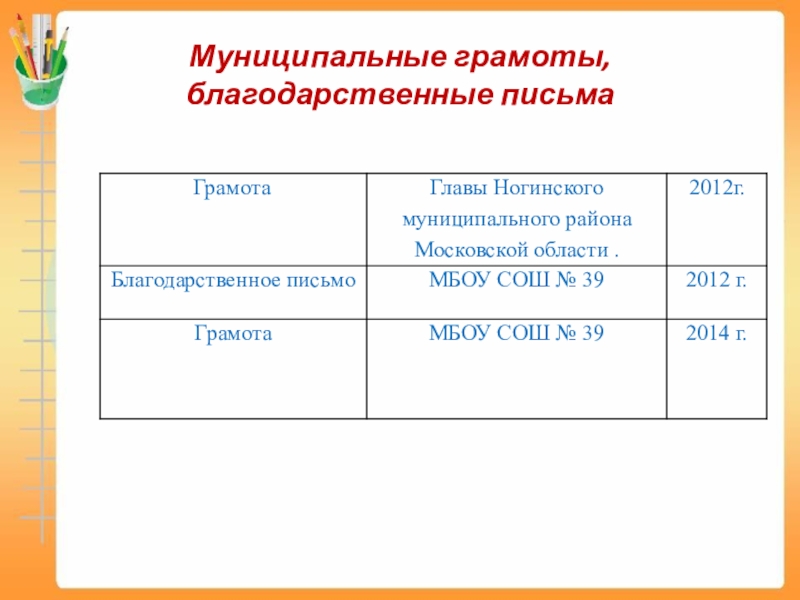 Муниципальные грамоты, благодарственные письма

| Грамота | Главы Ногинского муниципального района Московской области . | 2012г. |
|---|---|---|
| Благодарственное письмо | МБОУ СОШ № 39 | 2012 г. |
| Грамота | МБОУ СОШ № 39 | 2014 г. |